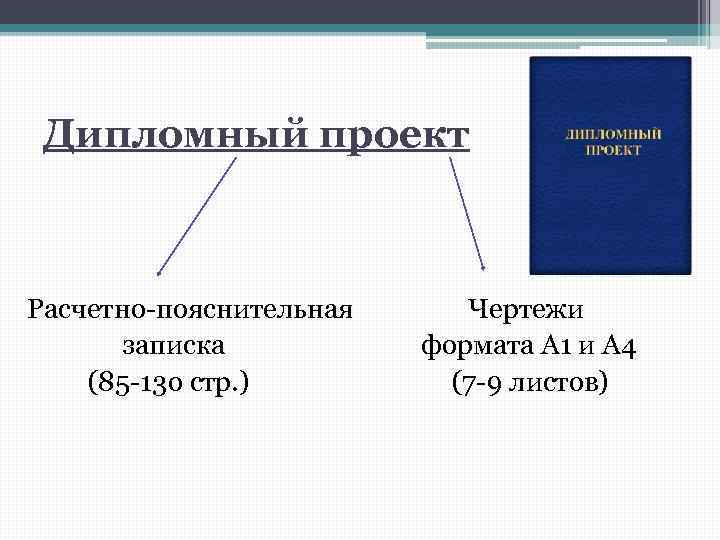 Дипломный проект

ДИПЛОМНЫЙ ПРОЕКТ

Расчетно-пояснительная записка (85-130 стр.)

Чертежи формата А1 и А4 (7-9 листов)